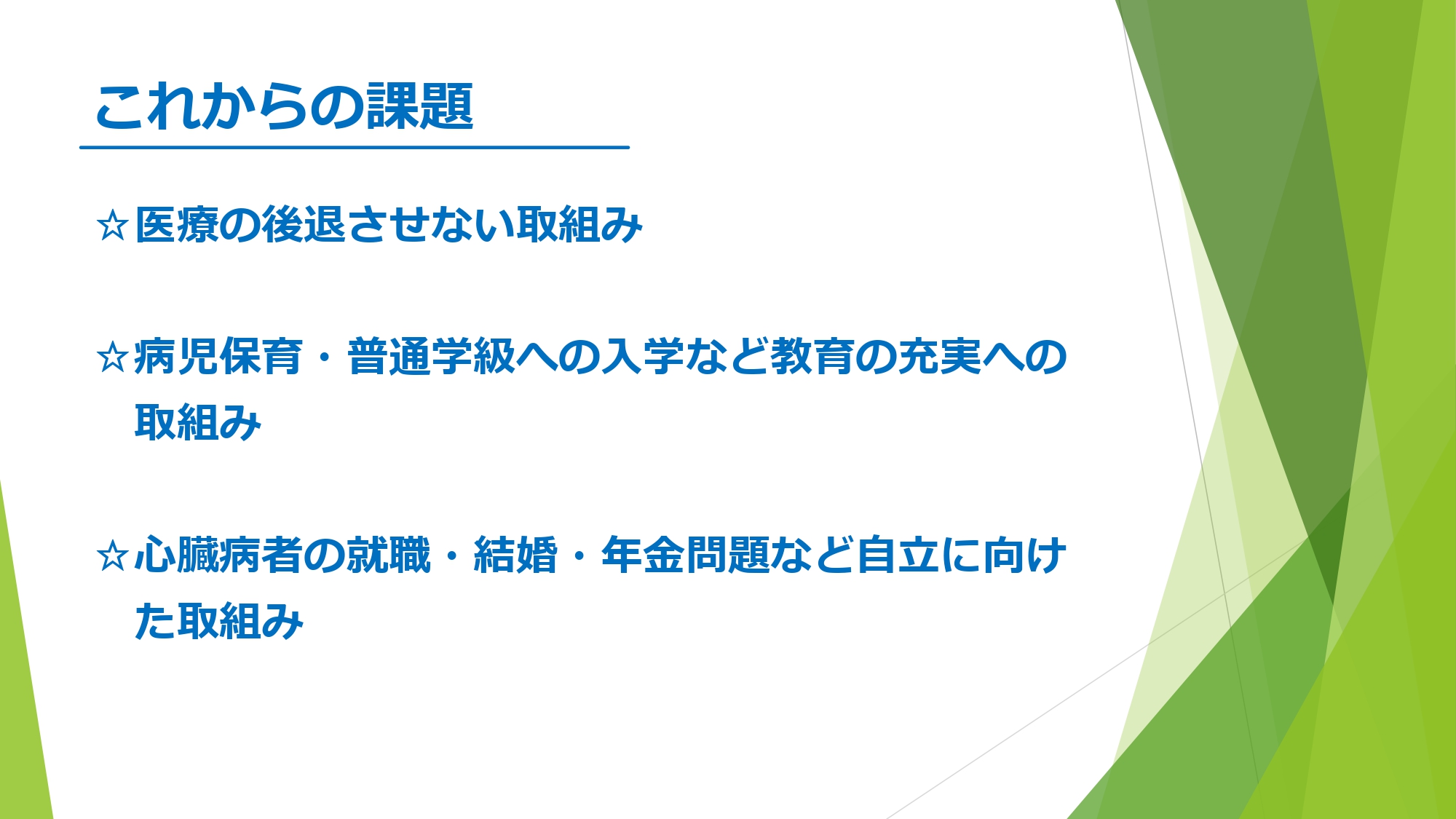 これからの課題

☆医療の後退させない取組み

☆病児保育・普通学級への入学など教育の充実への取組み

☆心臓病者の就職・結婚・年金問題など自立に向けた取組み